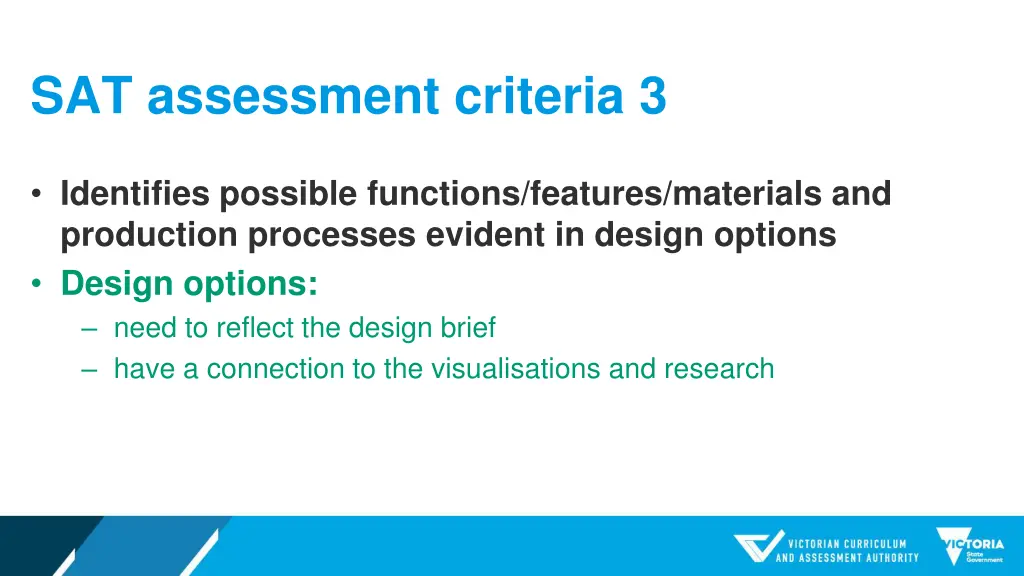 SAT assessment criteria 3

• Identifies possible functions/features/materials and production processes evident in design options
• Design options:
– need to reflect the design brief
– have a connection to the visualisations and research

VICTORIAN CURRICULUM AND ASSESSMENT AUTHORITY

VICTORIA State Government